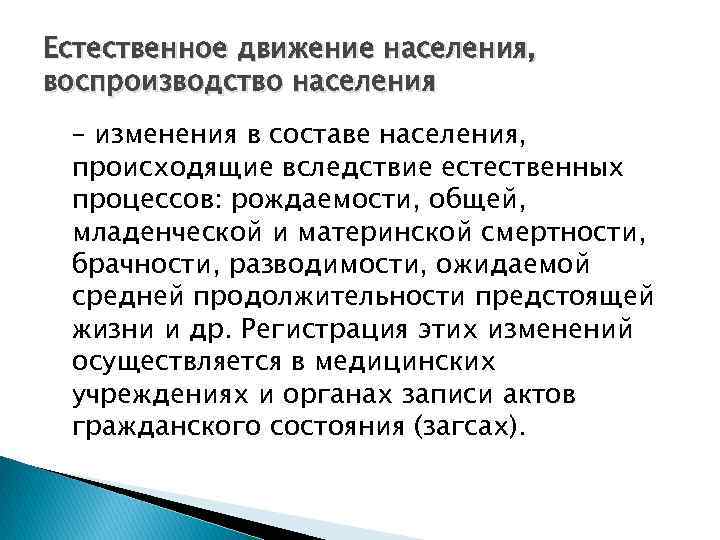 Естественное движение населения, воспроизводство населения

– изменения в составе населения, происходящие вследствие естественных процессов: рождаемости, общей, младенческой и материнской смертности, брачности, разводимости, ожидаемой средней продолжительности предстоящей жизни и др. Регистрация этих изменений осуществляется в медицинских учреждениях и органах записи актов гражданского состояния (загсах).